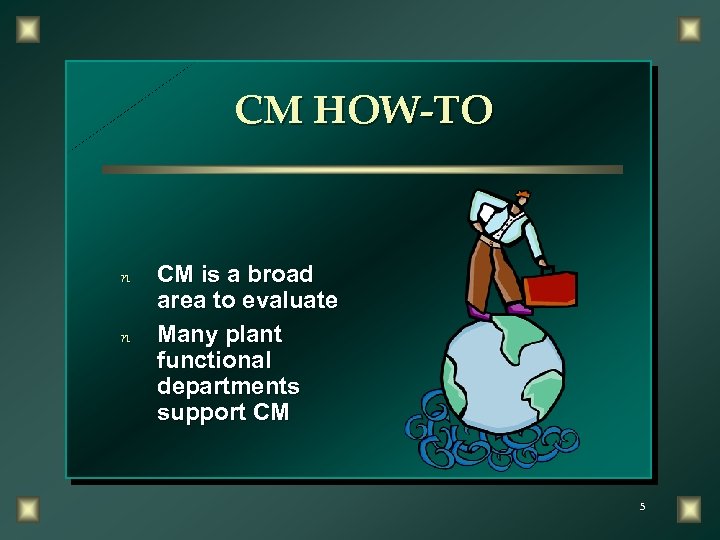 CM HOW-TO

n CM is a broad area to evaluate

n Many plant functional departments support CM

5